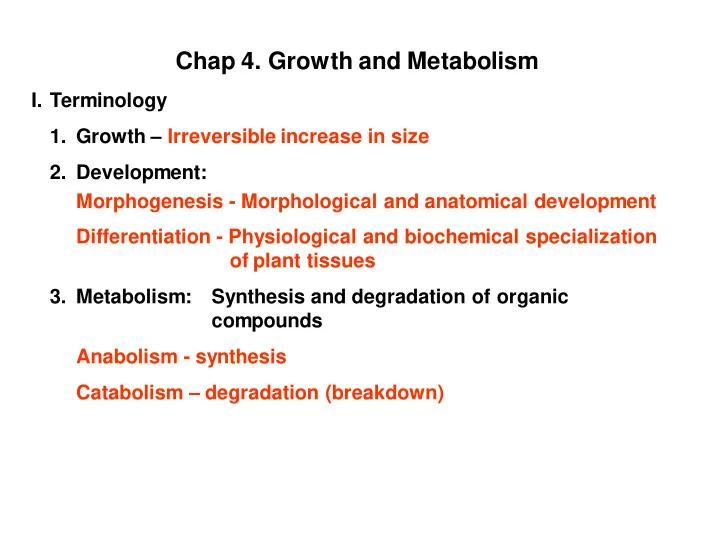 Chap 4. Growth and Metabolism

I. Terminology

1. Growth – Irreversible increase in size

2. Development:

Morphogenesis - Morphological and anatomical development

Differentiation - Physiological and biochemical specialization of plant tissues

3. Metabolism: Synthesis and degradation of organic compounds

Anabolism - synthesis

Catabolism – degradation (breakdown)